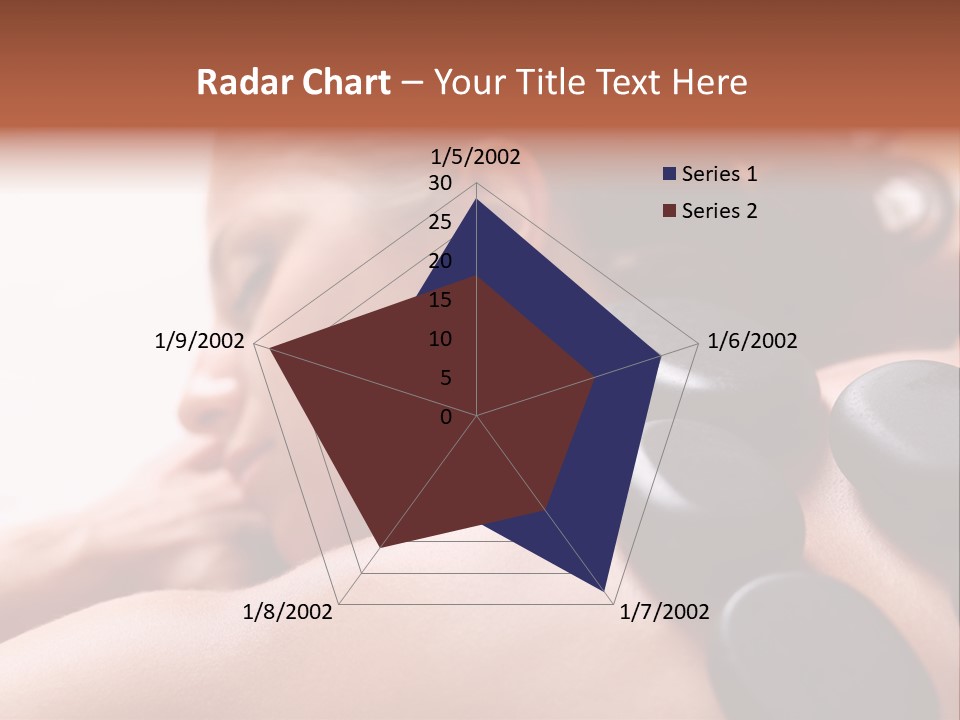 Radar Chart – Your Title Text Here

1/5/2002
30
25
20
15
10
5
0
1/6/2002
1/7/2002
1/8/2002
1/9/2002

Series 1
Series 2